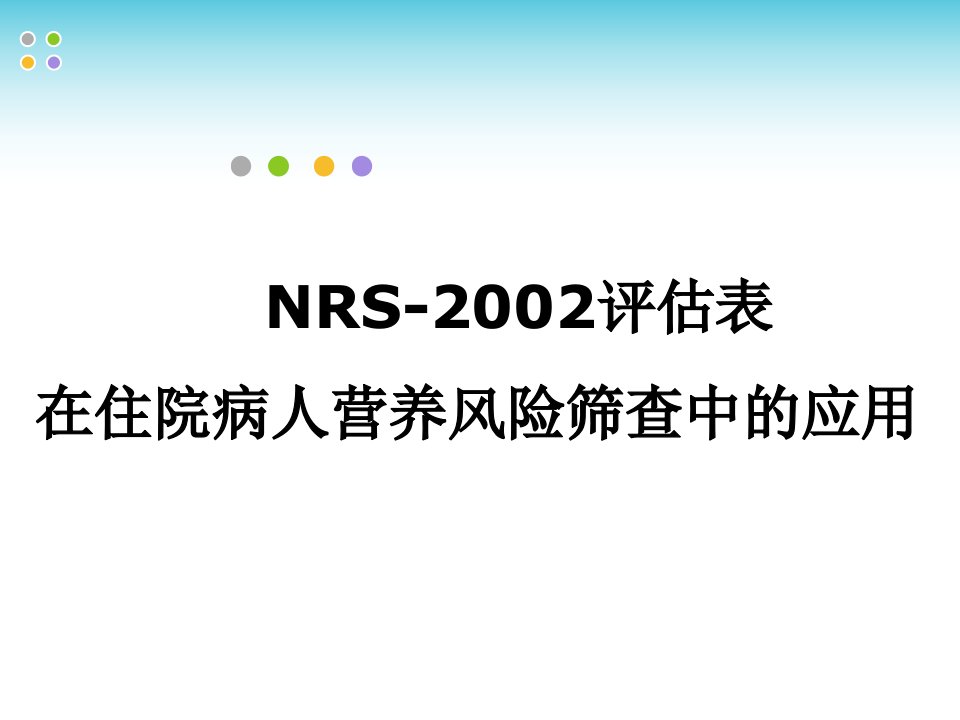 NRS-2002评估表

在住院病人营养风险筛查中的应用